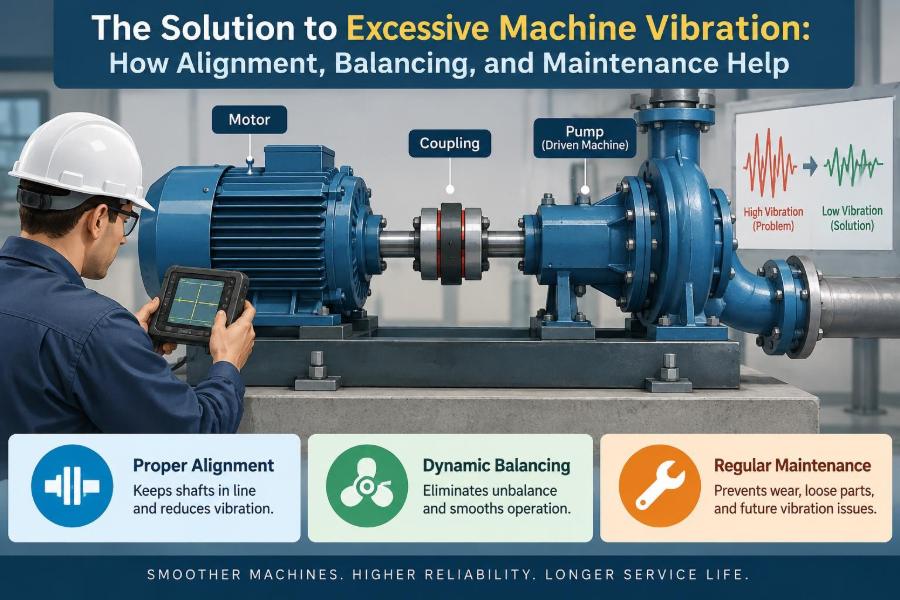 The Solution to Excessive Machine Vibration:
How Alignment, Balancing, and Maintenance Help

Motor

Coupling

Pump
(Driven Machine)

High Vibration
(Problem)

Low Vibration
(Solution)

Proper Alignment
Keeps shafts in line and reduces vibration.

Dynamic Balancing
Eliminates unbalance and smooths operation.

Regular Maintenance
Prevents wear, loose parts, and future vibration issues.

SMOOTHER MACHINES. HIGHER RELIABILITY. LONGER SERVICE LIFE.